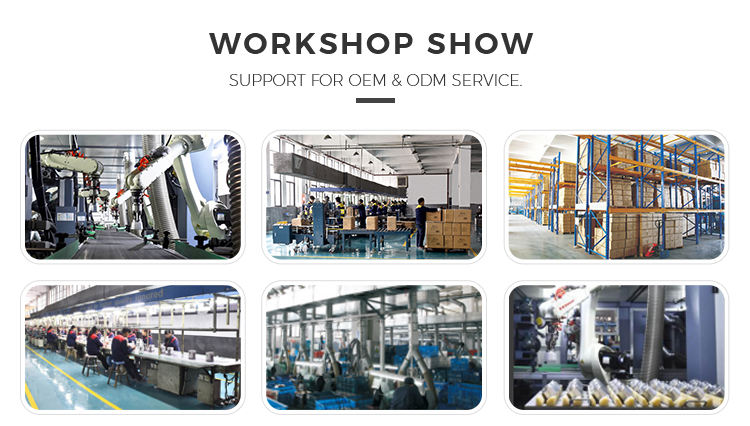 WORKSHOP SHOW

SUPPORT FOR OEM & ODM SERVICE.